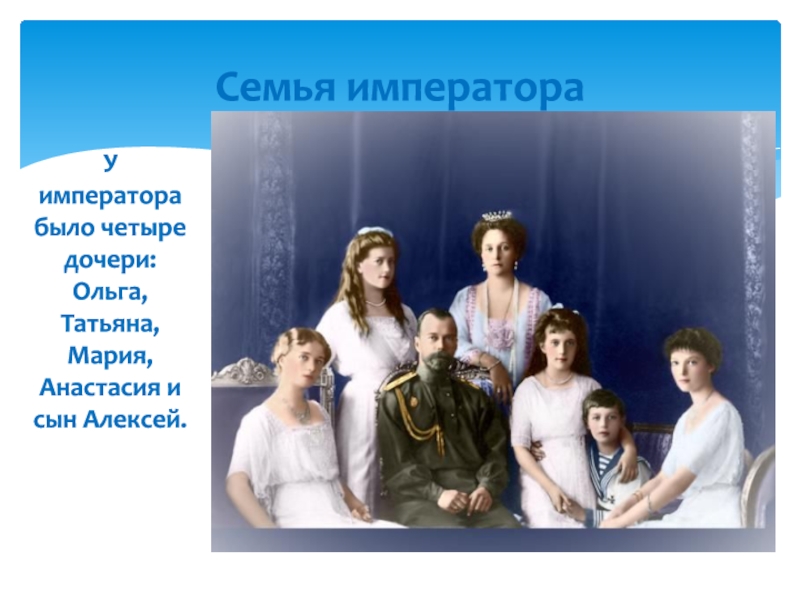 Семья императора

У императора было четыре дочери: Ольга, Татьяна, Мария, Анастасия и сын Алексей.